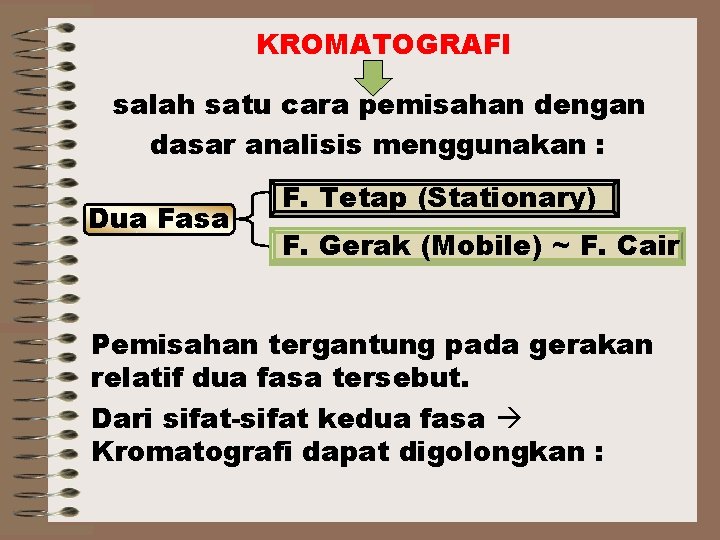 KROMATOGRAFI

salah satu cara pemisahan dengan dasar analisis menggunakan :

Dua Fasa

F. Tetap (Stationary)

F. Gerak (Mobile) ~ F. Cair

Pemisahan tergantung pada gerakan relatif dua fasa tersebut.

Dari sifat-sifat kedua fasa → Kromatografi dapat digolongkan :